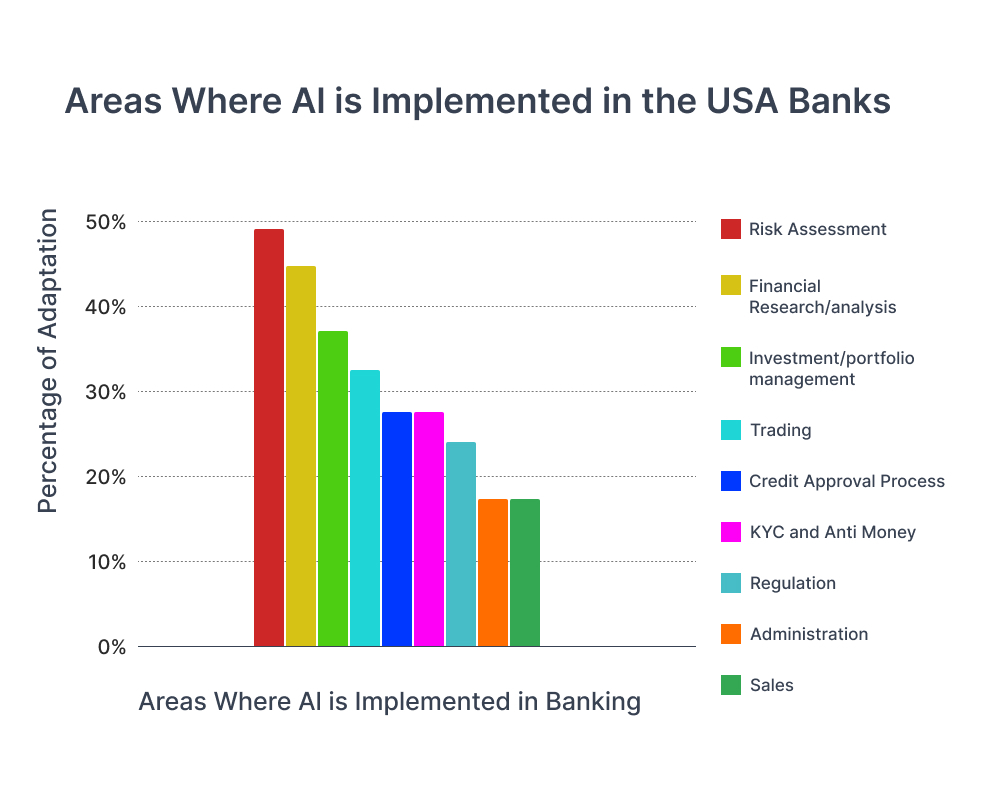 Areas Where AI is Implemented in the USA Banks

Percentage of Adaptation

50%
40%
30%
20%
10%
0%

Areas Where AI is Implemented in Banking

Risk Assessment
Financial Research/analysis
Investment/portfolio management
Trading
Credit Approval Process
KYC and Anti Money
Regulation
Administration
Sales